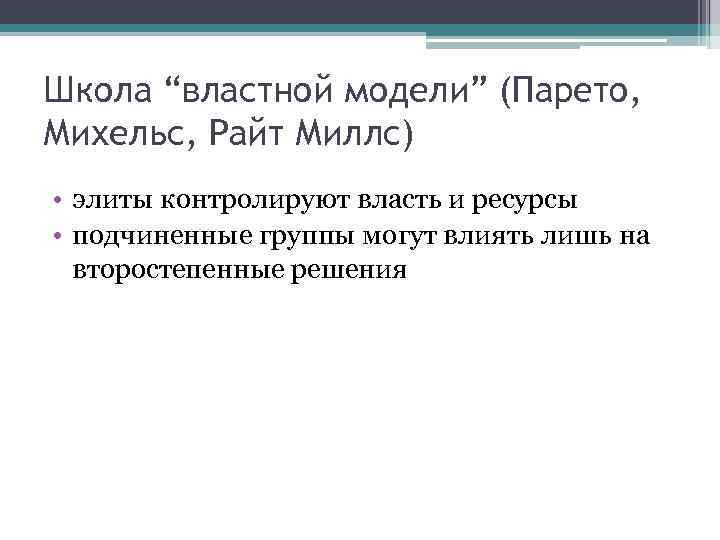 Школа “властной модели” (Парето, Михельс, Райт Миллс)

• элиты контролируют власть и ресурсы
• подчиненные группы могут влиять лишь на второстепенные решения